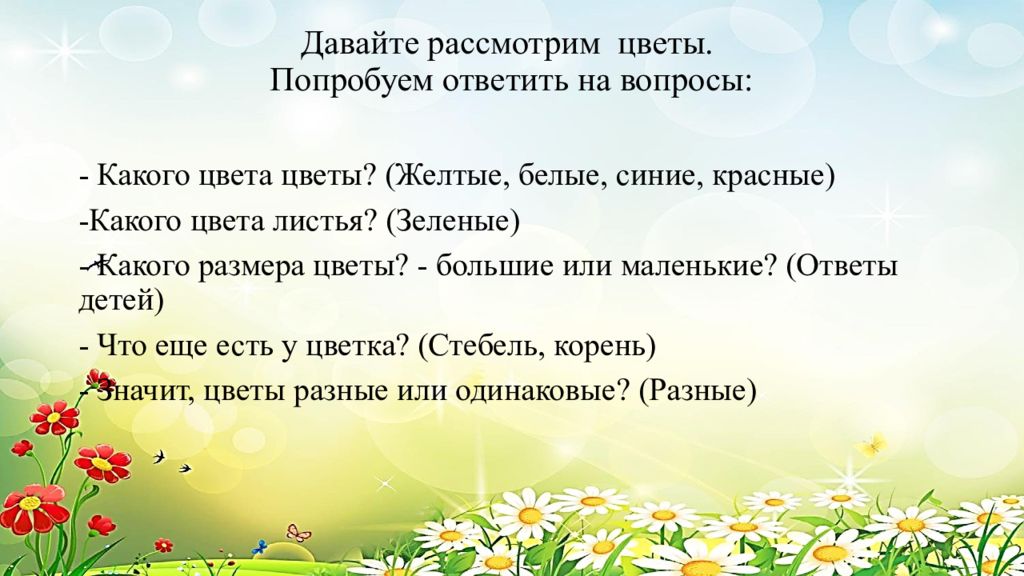 Давайте рассмотрим цветы.
Попробуем ответить на вопросы:

- Какого цвета цветы? (Желтые, белые, синие, красные)

-Какого цвета листья? (Зеленые)

- Какого размера цветы? - большие или маленькие? (Ответы детей)

- Что еще есть у цветка? (Стебель, корень)

- Значит, цветы разные или одинаковые? (Разные)